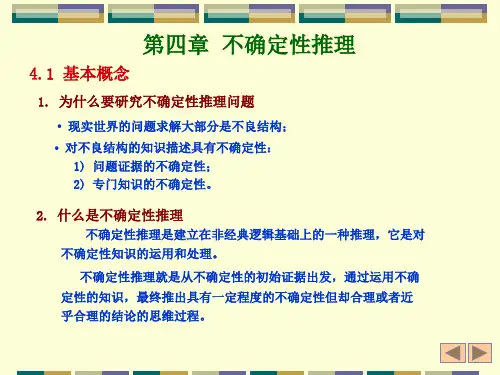 第四章 不确定性推理

4.1 基本概念

1. 为什么要研究不确定性推理问题

• 现实世界的问题求解大部分是不良结构；

• 对不良结构的知识描述具有不确定性：

1) 问题证据的不确定性；

2) 专门知识的不确定性。

2. 什么是不确定性推理

不确定性推理是建立在非经典逻辑基础上的一种推理，它是对不确定性知识的运用和处理。

不确定性推理就是从不确定性的初始证据出发，通过运用不确定性的知识，最终推出具有一定程度的不确定性但却合理或者近乎合理的结论的思维过程。